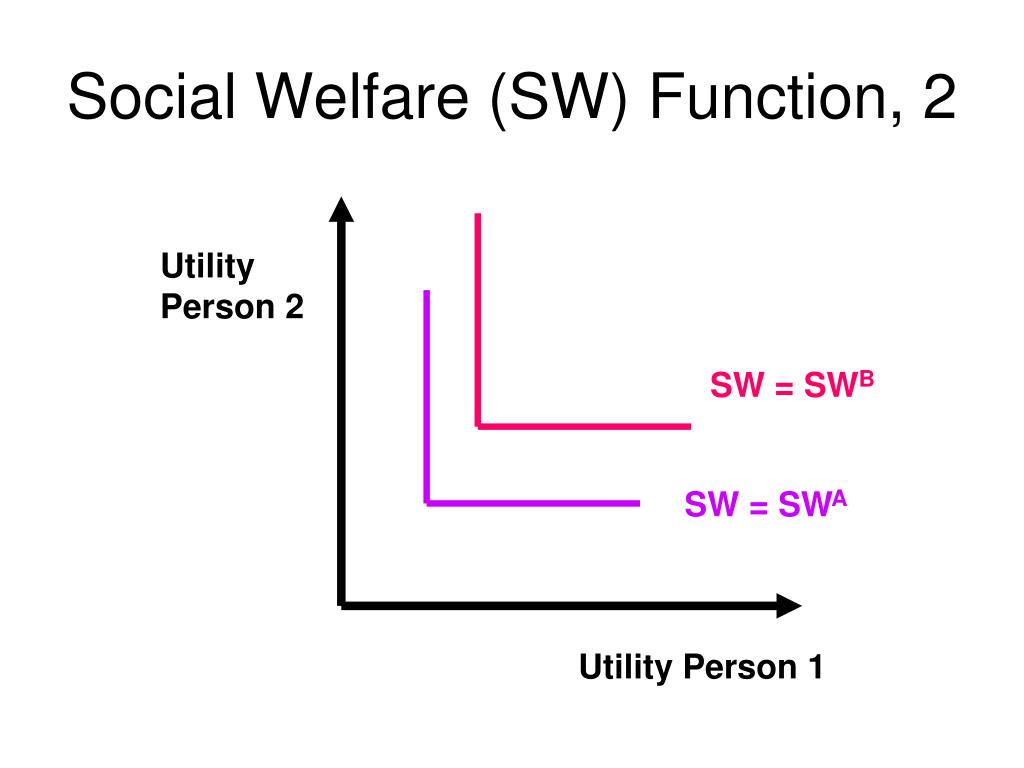 Social Welfare (SW) Function, 2

Utility Person 2

$SW = SW^B$

$SW = SW^A$

Utility Person 1